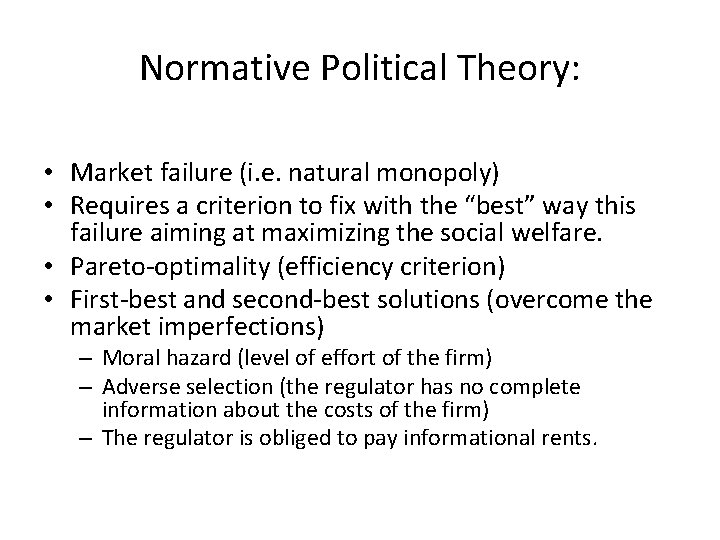 Normative Political Theory:

• Market failure (i.e. natural monopoly)
• Requires a criterion to fix with the “best” way this failure aiming at maximizing the social welfare.
• Pareto-optimality (efficiency criterion)
• First-best and second-best solutions (overcome the market imperfections)
– Moral hazard (level of effort of the firm)
– Adverse selection (the regulator has no complete information about the costs of the firm)
– The regulator is obliged to pay informational rents.